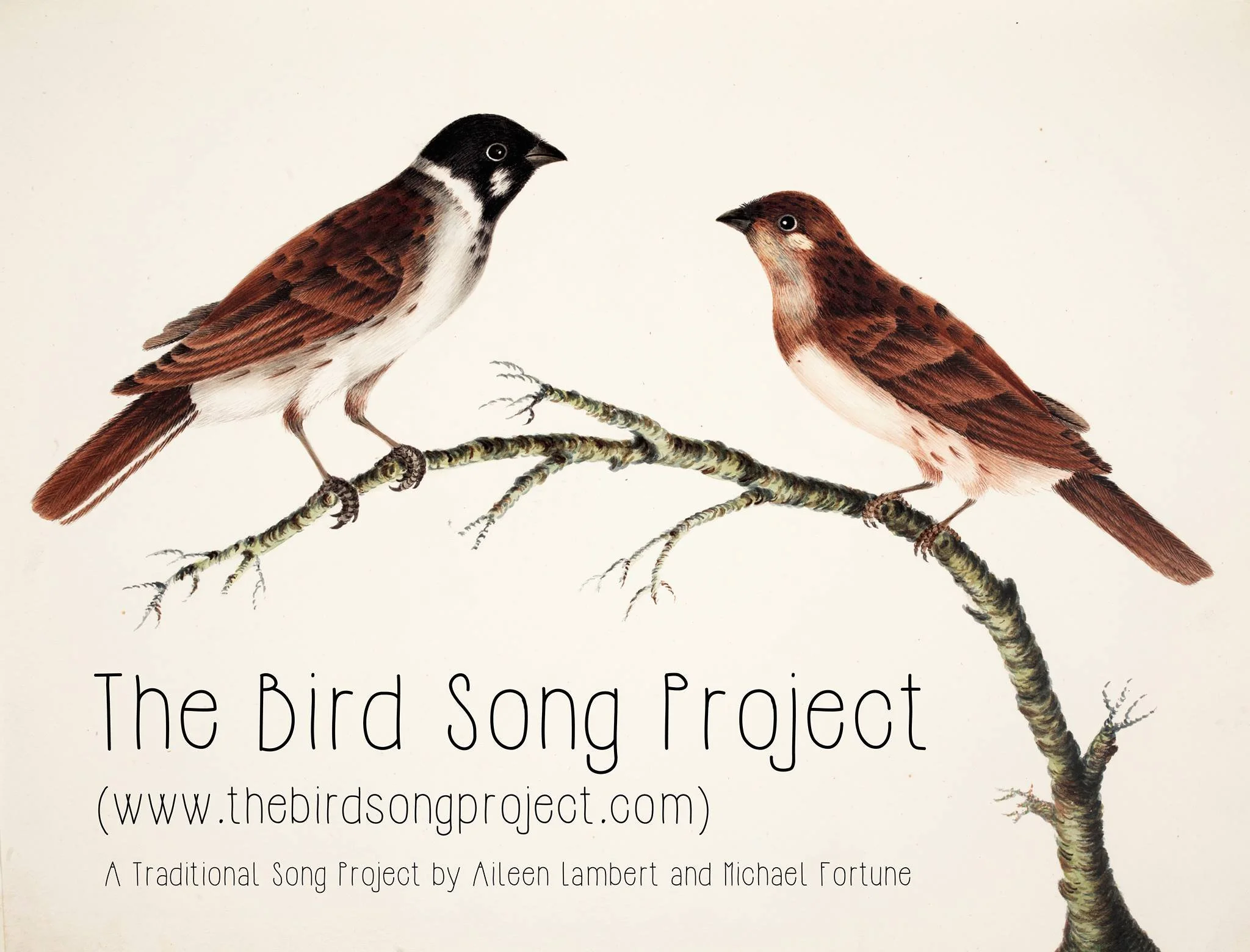 The Bird Song Project
(www.thebirdsongproject.com)
A Traditional Song Project by Aileen Lambert and Michael Fortune